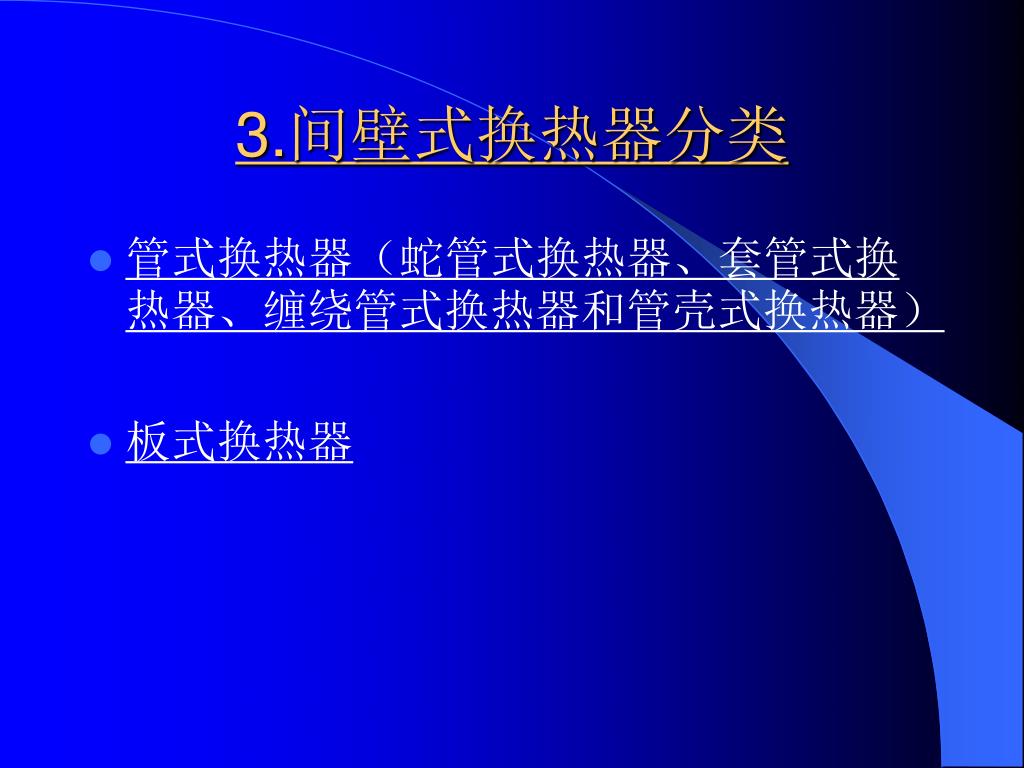 3.间壁式换热器分类

管式换热器（蛇管式换热器、套管式换热器、缠绕管式换热器和管壳式换热器）

板式换热器